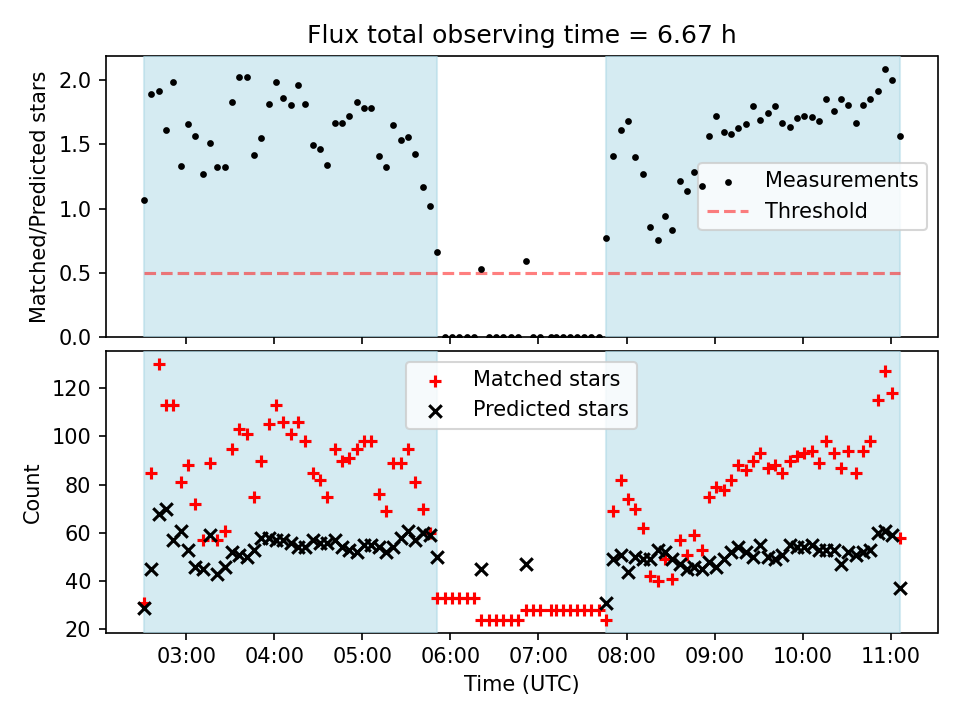 Flux total observing time = 6.67 h

Matched/Predicted stars

2.0
1.5
1.0
0.5
0.0

Measurements
Threshold

Count

120
100
80
60
40
20

Matched stars
Predicted stars

03:00
04:00
05:00
06:00
07:00
08:00
09:00
10:00
11:00

Time (UTC)